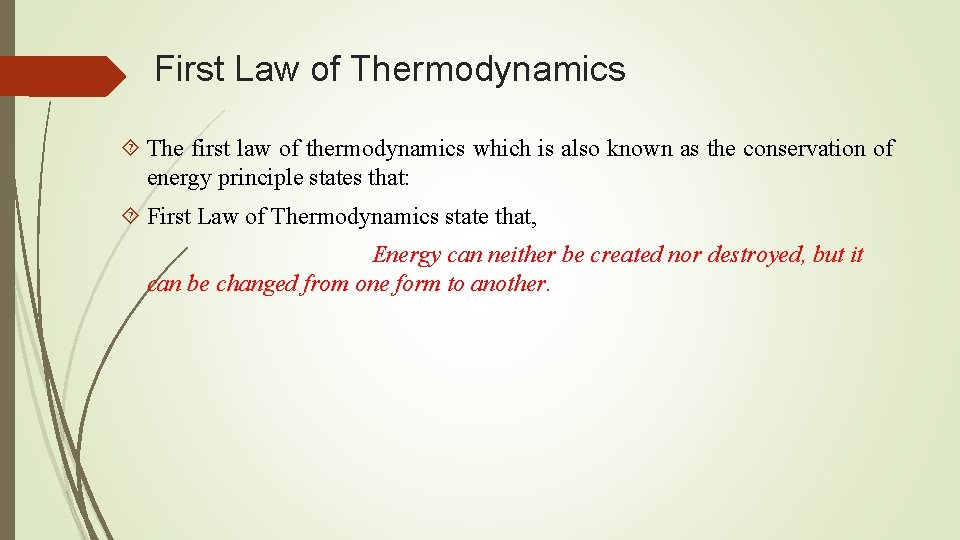 First Law of Thermodynamics

The first law of thermodynamics which is also known as the conservation of energy principle states that:

First Law of Thermodynamics state that,

Energy can neither be created nor destroyed, but it can be changed from one form to another.